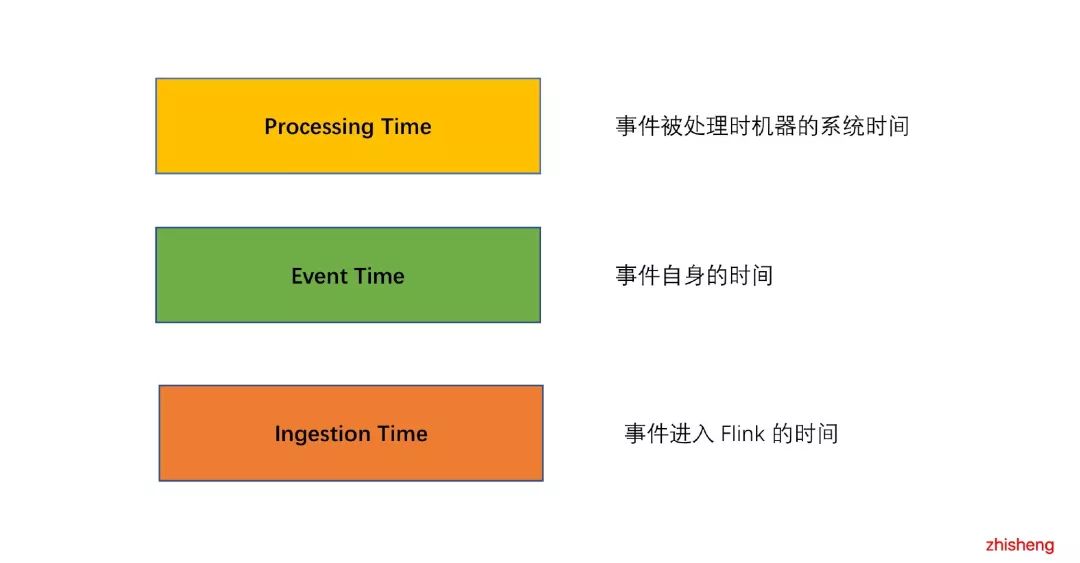 Processing Time

事件被处理时机器的系统时间

Event Time

事件自身的时间

Ingestion Time

事件进入 Flink 的时间

zhisheng